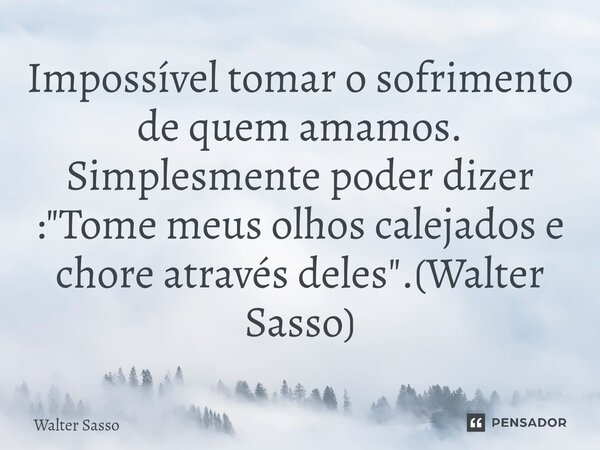 Impossível tomar o sofrimento de quem amamos. Simplesmente poder dizer :"Tome meus olhos calejados e chore através deles".(Walter Sasso)

Walter Sasso

PENSADOR